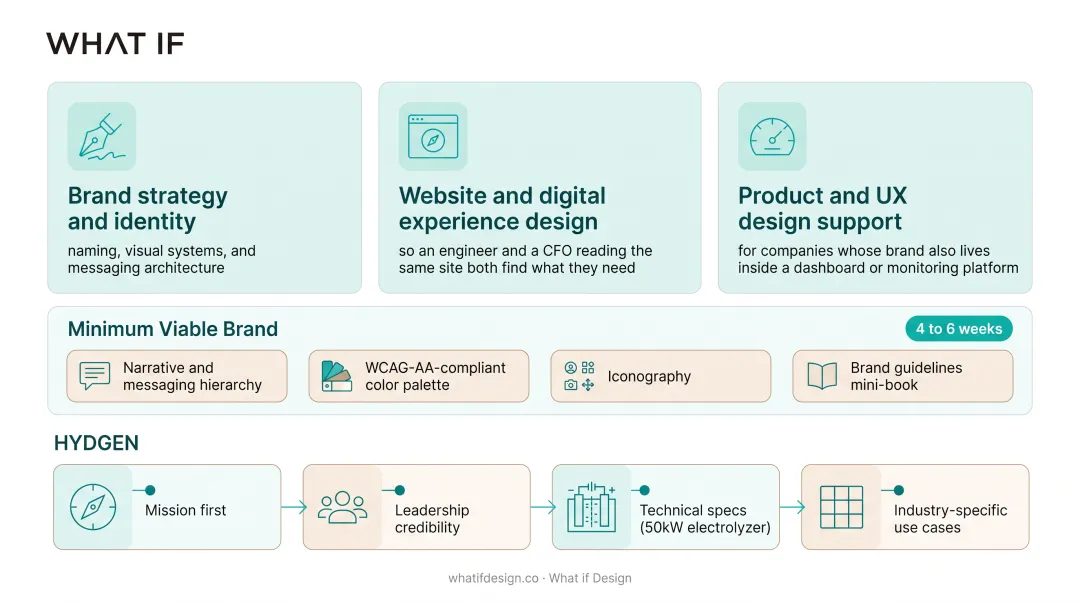 WHAT IF

Brand strategy and identity
naming, visual systems, and messaging architecture

Website and digital experience design
so an engineer and a CFO reading the same site both find what they need

Product and UX design support
for companies whose brand also lives inside a dashboard or monitoring platform

Minimum Viable Brand
4 to 6 weeks

Narrative and messaging hierarchy

WCAG-AA-compliant color palette

Iconography

Brand guidelines mini-book

HYDGEN

Mission first

Leadership credibility

Technical specs (50kW electrolyzer)

Industry-specific use cases

whatifdesign.co · What if Design